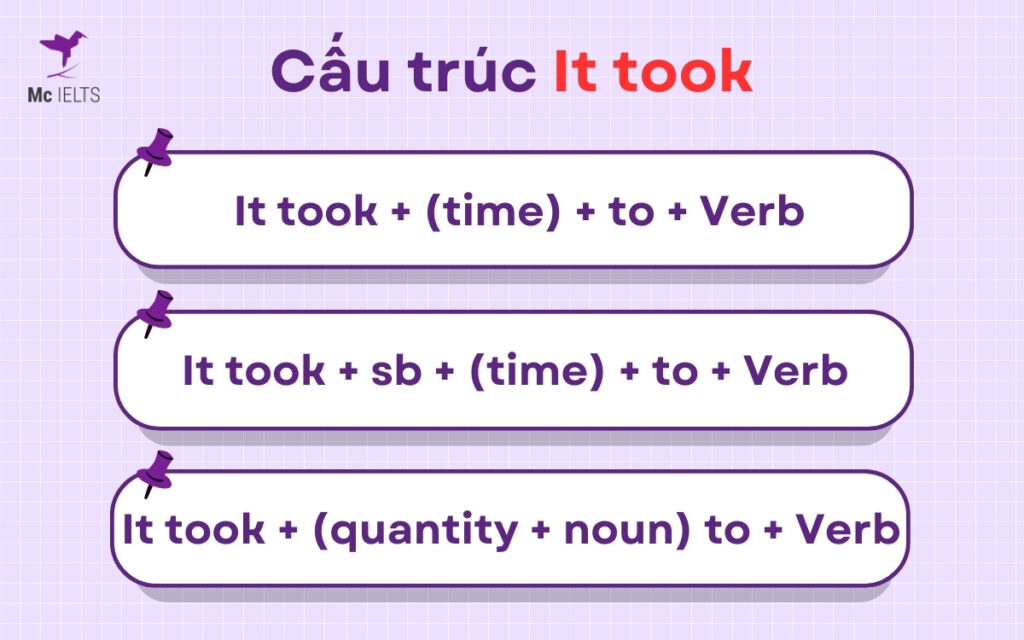 Mc IELTS

Cấu trúc It took

It took + (time) + to + Verb

It took + sb + (time) + to + Verb

It took + (quantity + noun) to + Verb